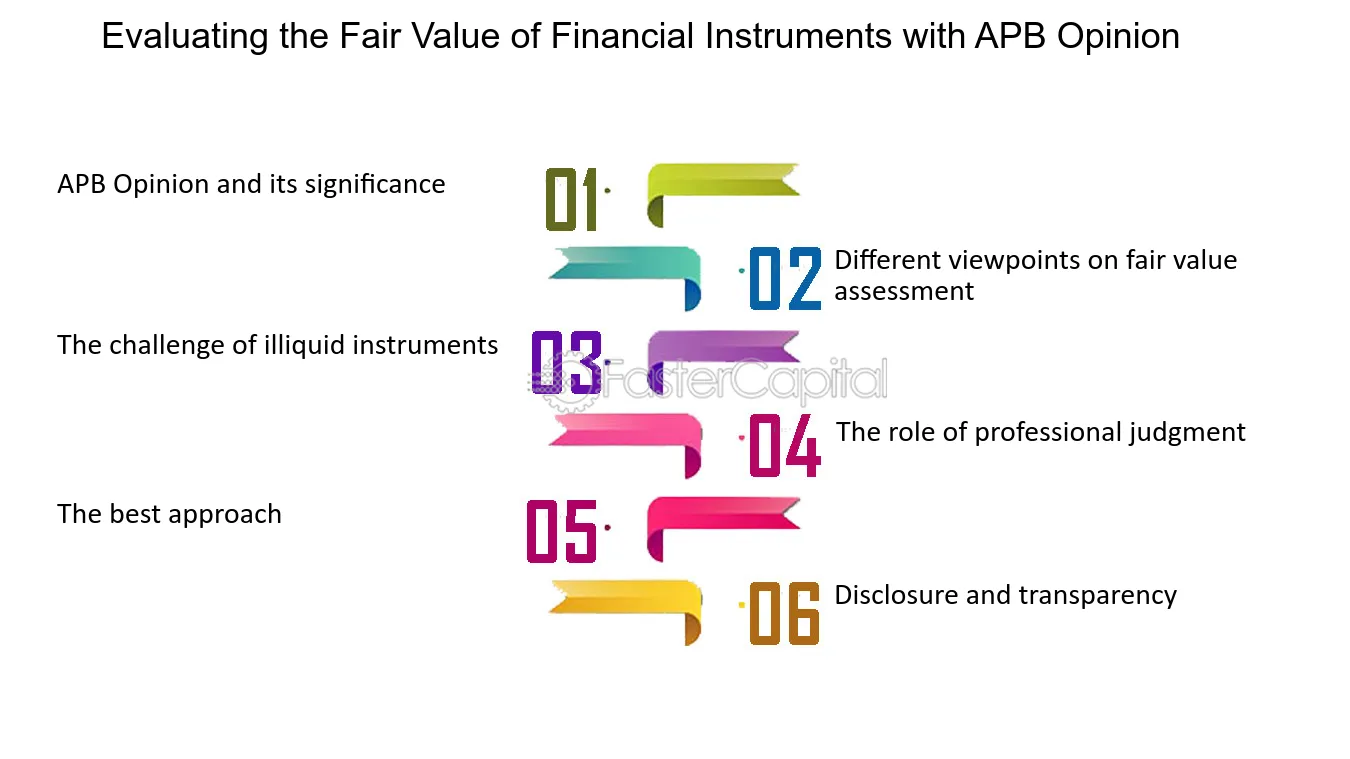 Evaluating the Fair Value of Financial Instruments with APB Opinion

APB Opinion and its significance

01

02

Different viewpoints on fair value assessment

The challenge of illiquid instruments

03

FasterCapital

04

The role of professional judgment

The best approach

05

06

Disclosure and transparency